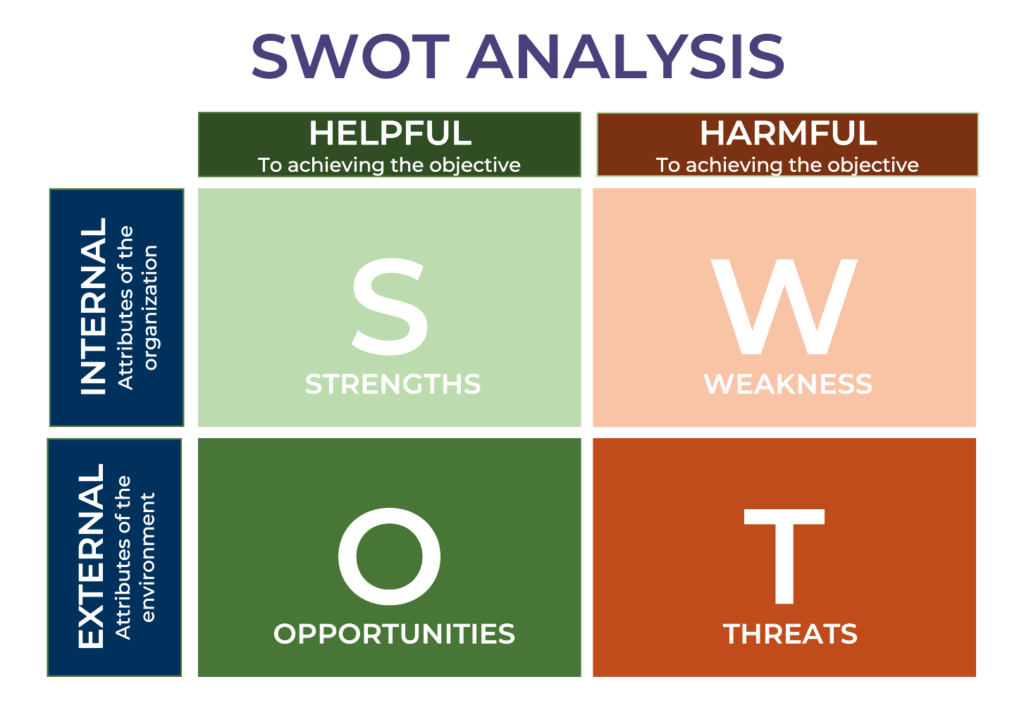 SWOT ANALYSIS

HELPFUL
To achieving the objective

HARMFUL
To achieving the objective

INTERNAL
Attributes of the organization

S
STRENGTHS

W
WEAKNESS

EXTERNAL
Attributes of the environment

O
OPPORTUNITIES

T
THREATS